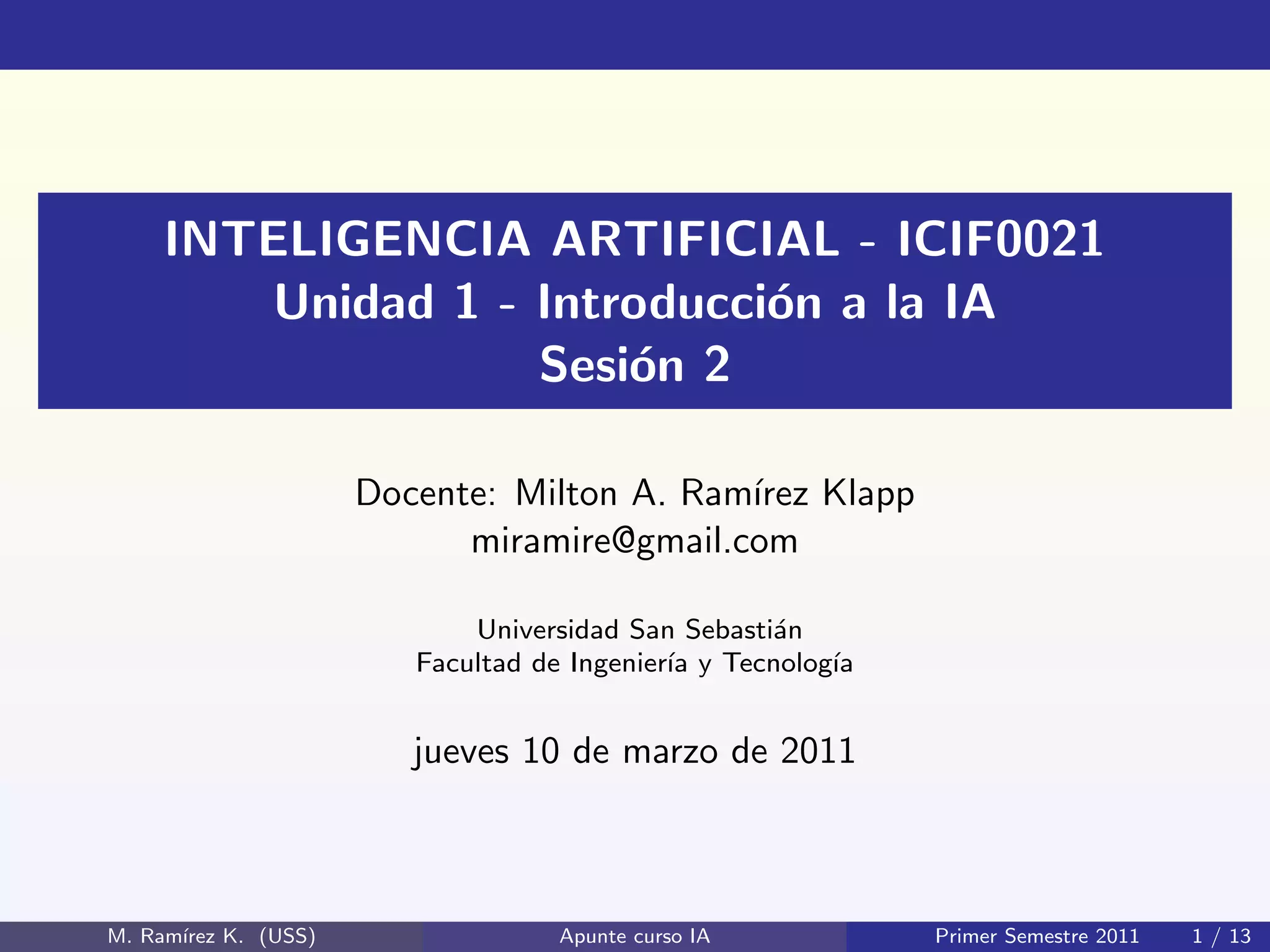 INTELIGENCIA ARTIFICIAL - ICIF0021
Unidad 1 - Introducción a la IA
Sesión 2

Docente: Milton A. Ramírez Klapp
miramire@gmail.com

Universidad San Sebastián
Facultad de Ingeniería y Tecnología

jueves 10 de marzo de 2011

M. Ramírez K. (USS) Apunte curso IA Primer Semestre 2011 1 / 13